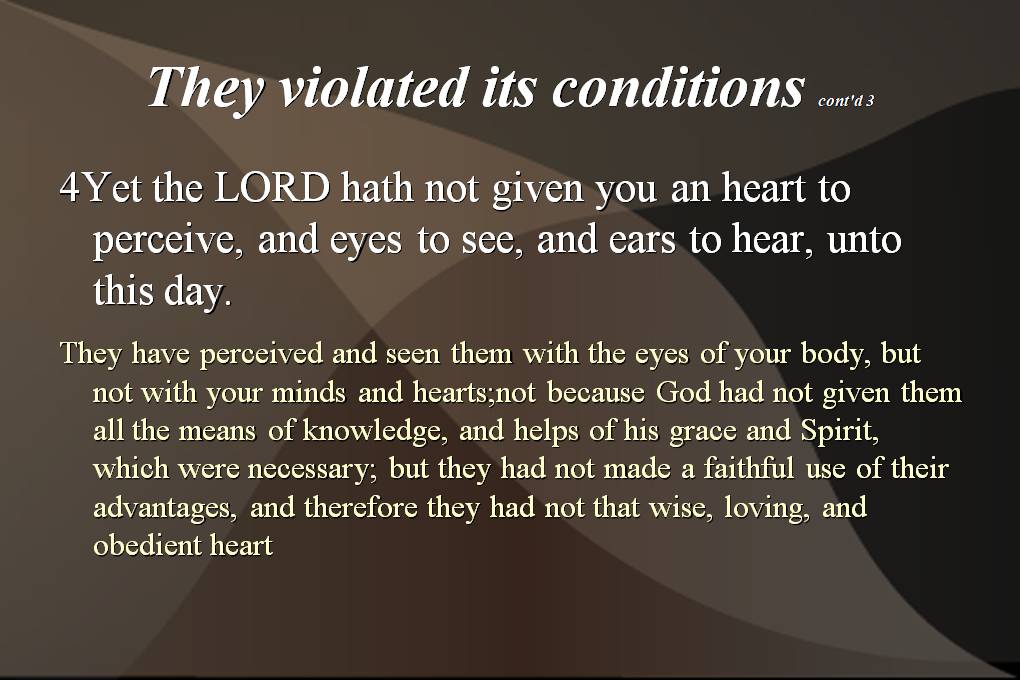 They violated its conditions cont'd 3

4Yet the LORD hath not given you an heart to perceive, and eyes to see, and ears to hear, unto this day.

They have perceived and seen them with the eyes of your body, but not with your minds and hearts;not because God had not given them all the means of knowledge, and helps of his grace and Spirit, which were necessary; but they had not made a faithful use of their advantages, and therefore they had not that wise, loving, and obedient heart